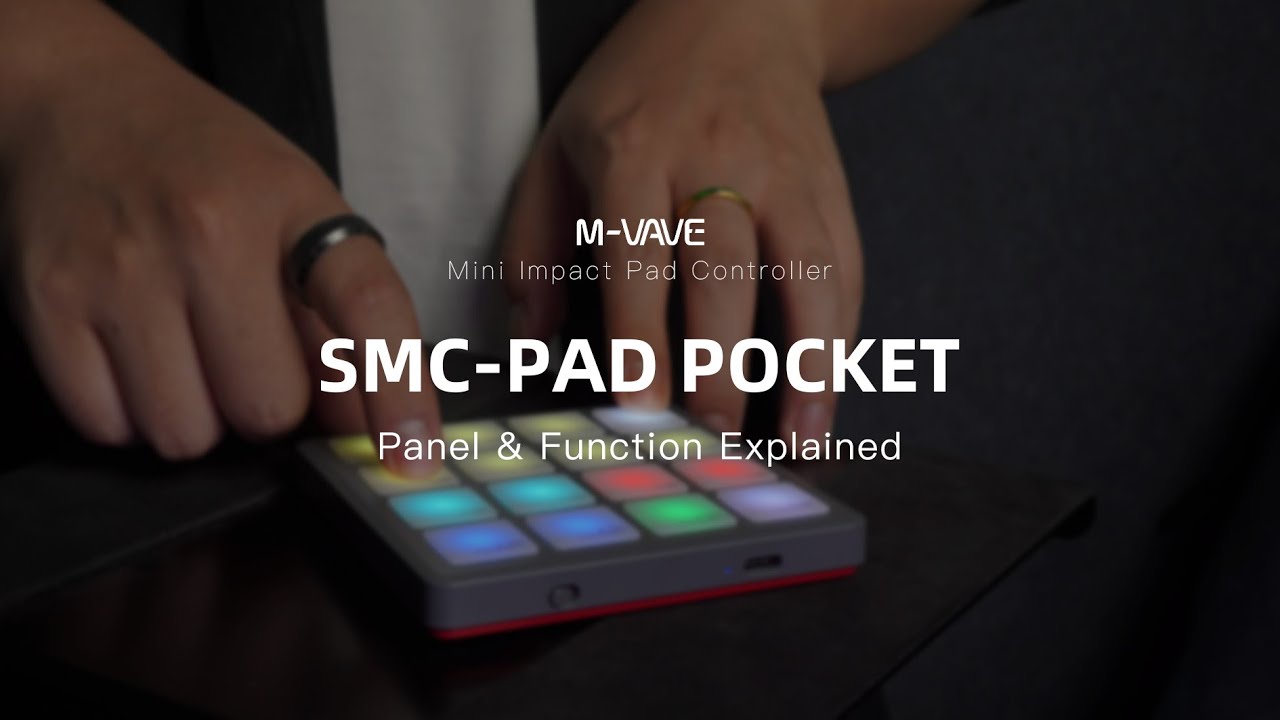 M-VAVE
Mini Impact Pad Controller

SMC-PAD POCKET

Panel & Function Explained